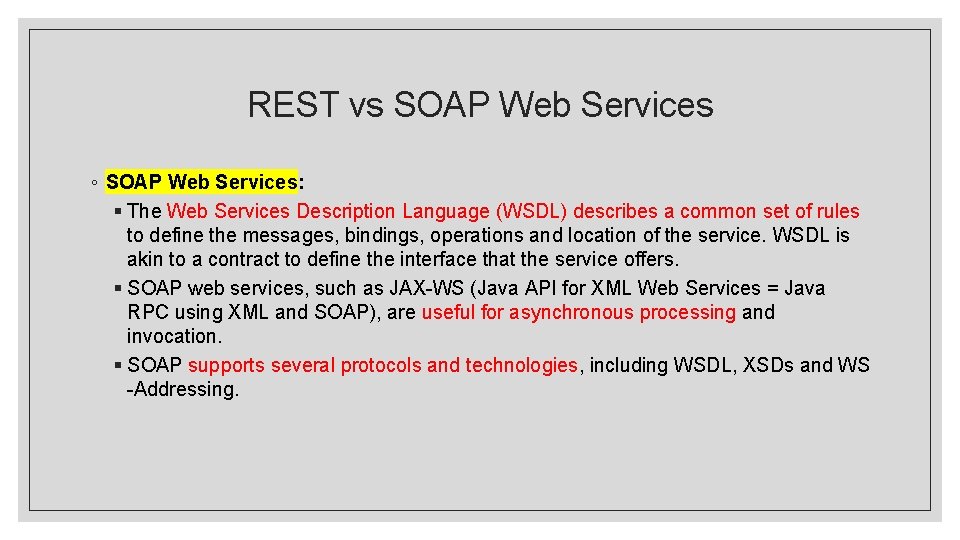 REST vs SOAP Web Services

◦ SOAP Web Services:

▪ The Web Services Description Language (WSDL) describes a common set of rules to define the messages, bindings, operations and location of the service. WSDL is akin to a contract to define the interface that the service offers.

▪ SOAP web services, such as JAX-WS (Java API for XML Web Services = Java RPC using XML and SOAP), are useful for asynchronous processing and invocation.

▪ SOAP supports several protocols and technologies, including WSDL, XSDs and WS -Addressing.